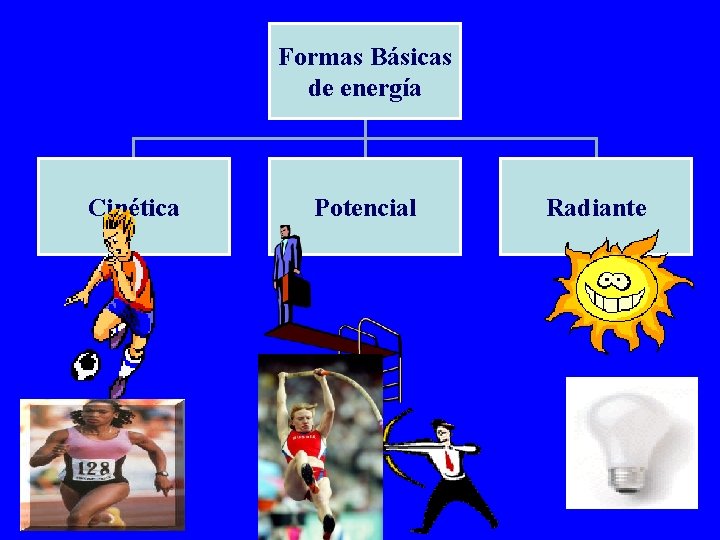 Formas Básicas de energía

Cinética

Potencial

Radiante

128